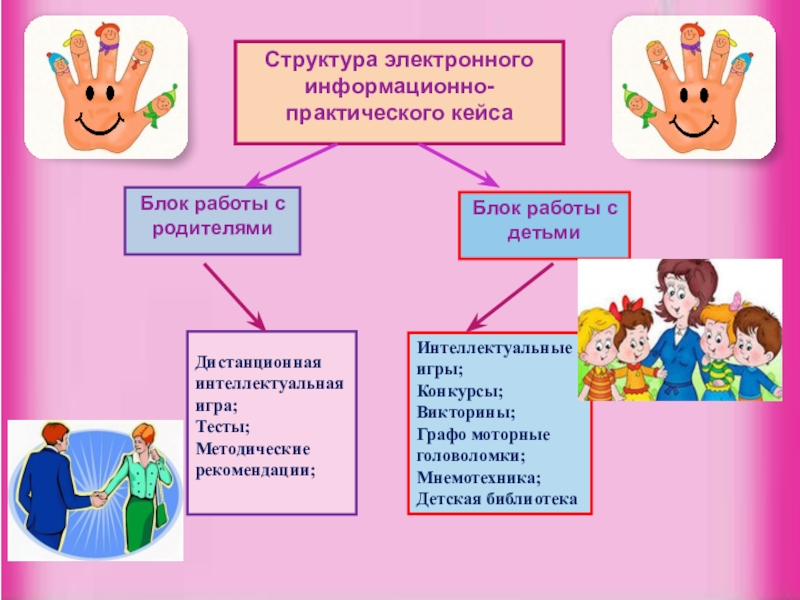 Структура электронного информационно-практического кейса

Блок работы с родителями

Блок работы с детьми

Дистанционная интеллектуальная игра;
Тесты;
Методические рекомендации;

Интеллектуальные игры;
Конкурсы;
Викторины;
Графо моторные головоломки;
Мнемотехника;
Детская библиотека